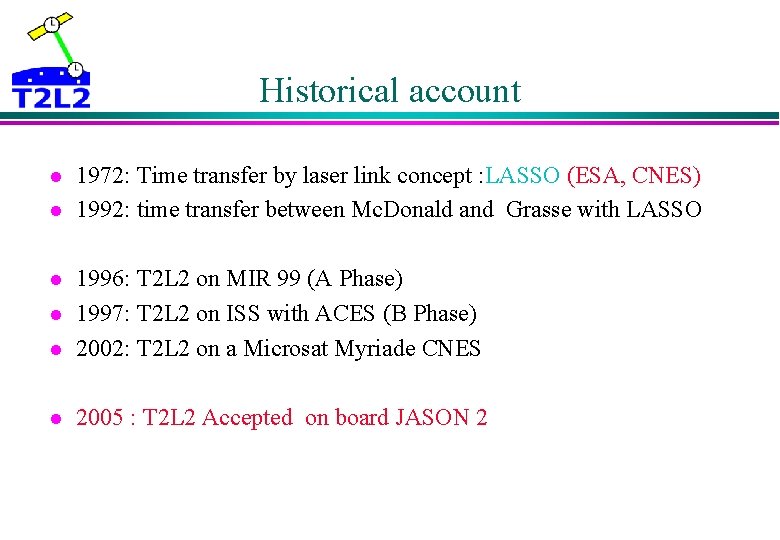 T2L2

Historical account

- 1972: Time transfer by laser link concept :LASSO (ESA, CNES)
- 1992: time transfer between McDonald and Grasse with LASSO

- 1996: T2L2 on MIR 99 (A Phase)
- 1997: T2L2 on ISS with ACES (B Phase)
- 2002: T2L2 on a Microsat Myriade CNES

- 2005 : T2L2 Accepted on board JASON 2